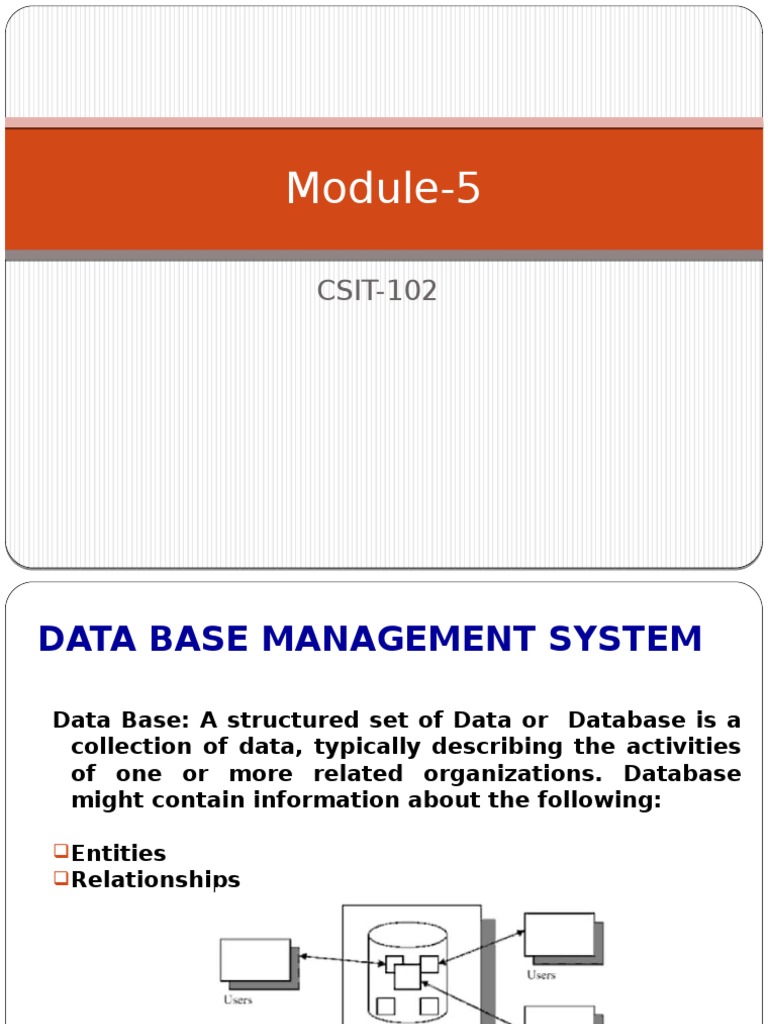 Module-5

CSIT-102

DATA BASE MANAGEMENT SYSTEM

Data Base: A structured set of Data or Database is a collection of data, typically describing the activities of one or more related organizations. Database might contain information about the following:

Entities
Relationships

Users

Users